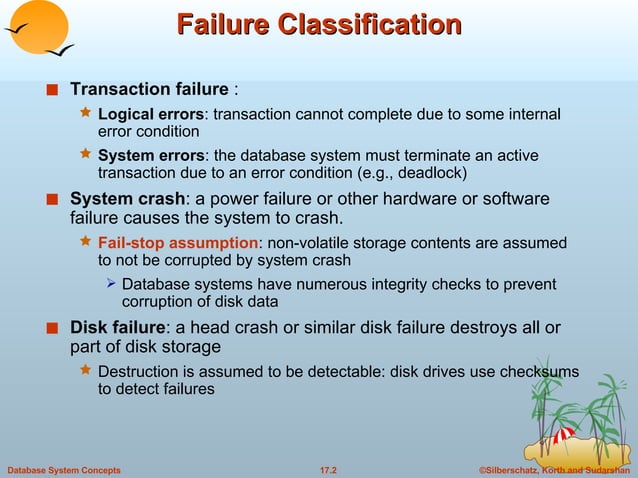 Failure Classification

Transaction failure :

Logical errors: transaction cannot complete due to some internal error condition

System errors: the database system must terminate an active transaction due to an error condition (e.g., deadlock)

System crash: a power failure or other hardware or software failure causes the system to crash.

Fail-stop assumption: non-volatile storage contents are assumed to not be corrupted by system crash

Database systems have numerous integrity checks to prevent corruption of disk data

Disk failure: a head crash or similar disk failure destroys all or part of disk storage

Destruction is assumed to be detectable: disk drives use checksums to detect failures

Database System Concepts

17.2

©Silberschatz, Korth and Sudarshan